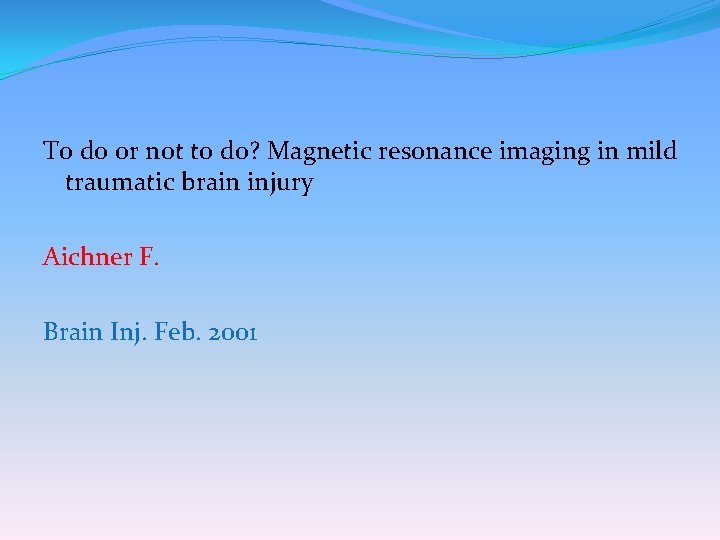 To do or not to do? Magnetic resonance imaging in mild traumatic brain injury

Aichner F.

Brain Inj. Feb. 2001